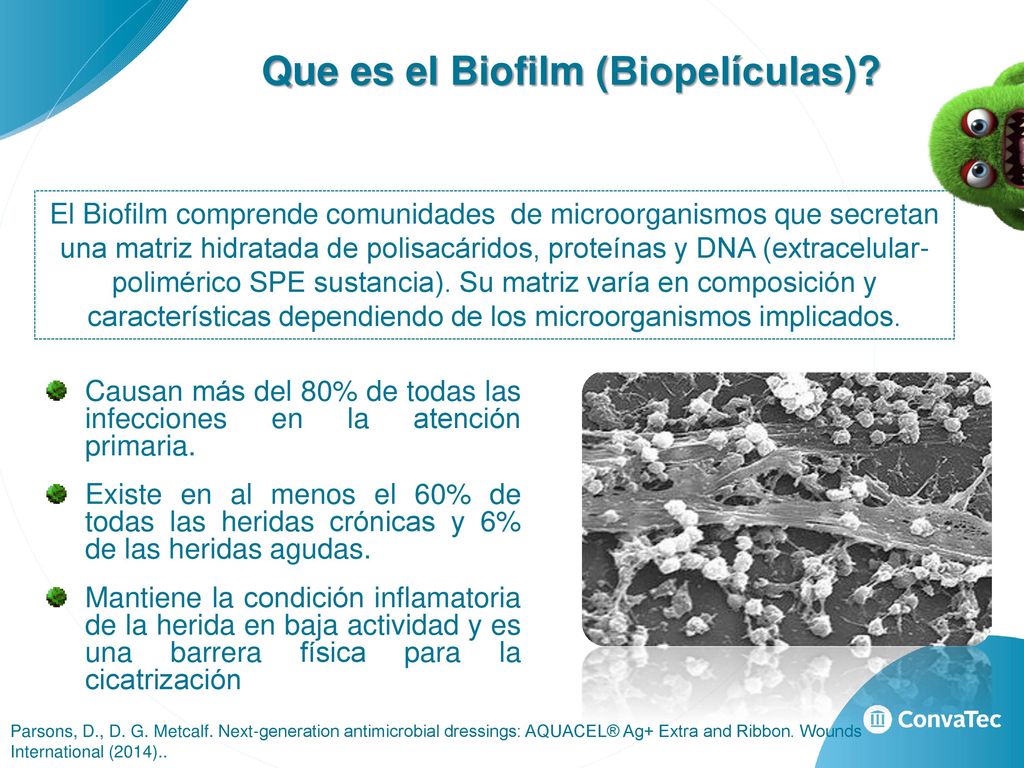 Que es el Biofilm (Biopelículas)?

El Biofilm comprende comunidades de microorganismos que secretan una matriz hidratada de polisacáridos, proteínas y DNA (extracelular-polimérico SPE sustancia). Su matriz varía en composición y características dependiendo de los microorganismos implicados.

Causan más del 80% de todas las infecciones en la atención primaria.

Existe en al menos el 60% de todas las heridas crónicas y 6% de las heridas agudas.

Mantiene la condición inflamatoria de la herida en baja actividad y es una barrera física para la cicatrización

Parsons, D., D. G. Metcalf. Next-generation antimicrobial dressings: AQUACEL® Ag+ Extra and Ribbon. Wounds International (2014)..

ConvaTec